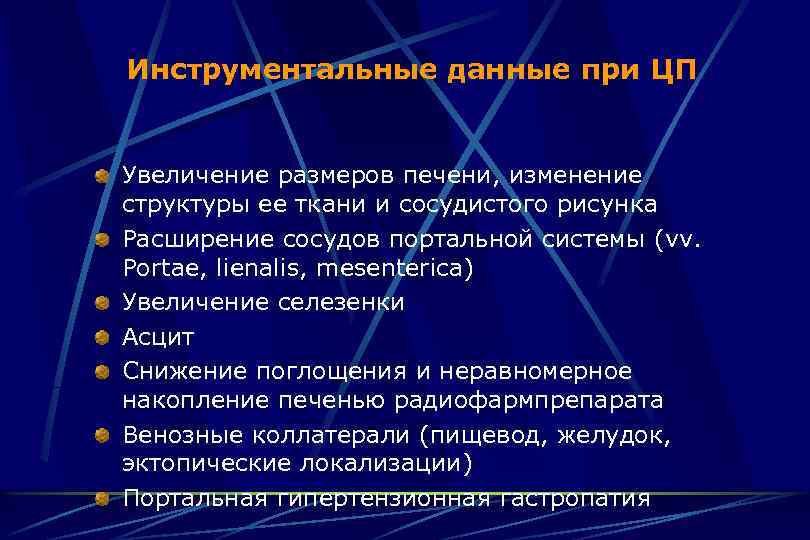 Инструментальные данные при ЦП

Увеличение размеров печени, изменение структуры ее ткани и сосудистого рисунка

Расширение сосудов портальной системы (vv. Portae, lienalis, mesenterica)

Увеличение селезенки

Асцит

Снижение поглощения и неравномерное накопление печенью радиофармпрепарата

Венозные коллатерали (пищевод, желудок, эктопические локализации)

Портальная гипертензионная гастропатия